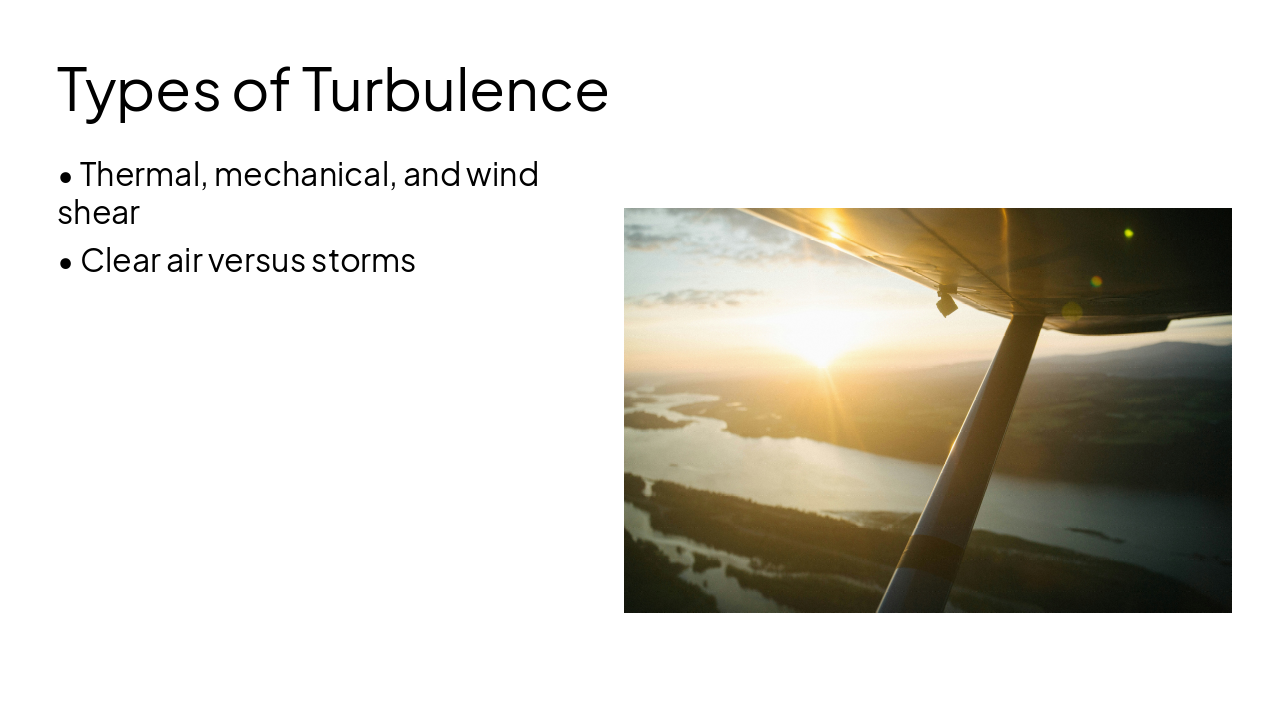 Types of Turbulence

• Thermal, mechanical, and wind shear

• Clear air versus storms